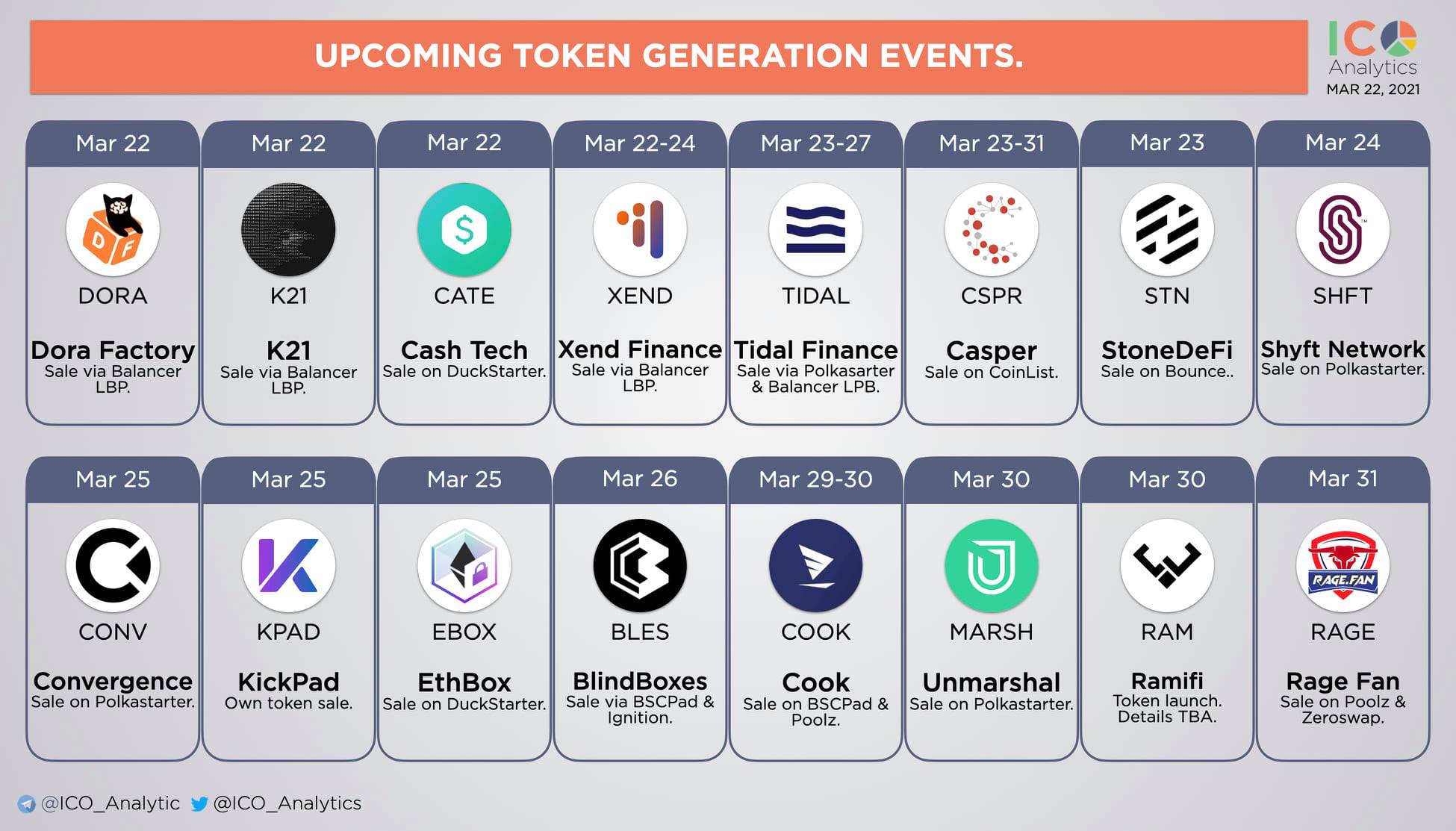 UPCOMING TOKEN GENERATION EVENTS.

ICO Analytics
MAR 22, 2021

Mar 22
DORA
Dora Factory
Sale via Balancer LBP.

Mar 22
K21
K21
Sale via Balancer LBP.

Mar 22
CATE
Cash Tech
Sale on DuckStarter.

Mar 22-24
XEND
Xend Finance
Sale via Balancer LBP.

Mar 23-27
TIDAL
Tidal Finance
Sale via Polkasarter & Balancer LPB.

Mar 23-31
CSPR
Casper
Sale on CoinList.

Mar 23
STN
StoneDeFi
Sale on Bounce..

Mar 24
SHFT
Shyft Network
Sale on Polkastarter.

Mar 25
CONV
Convergence
Sale on Polkastarter.

Mar 25
KPAD
KickPad
Own token sale.

Mar 25
EBOX
EthBox
Sale on DuckStarter.

Mar 26
BLES
BlindBoxes
Sale via BSCPad & Ignition.

Mar 29-30
COOK
Cook
Sale on BSCPad & Poolz.

Mar 30
MARSH
Unmarshal
Sale on Polkastarter.

Mar 30
RAM
Ramifi
Token launch. Details TBA.

Mar 31
RAGE.FAN
RAGE
Rage Fan
Sale on Poolz & Zeroswap.

@ICO_Analytic @ICO_Analytics